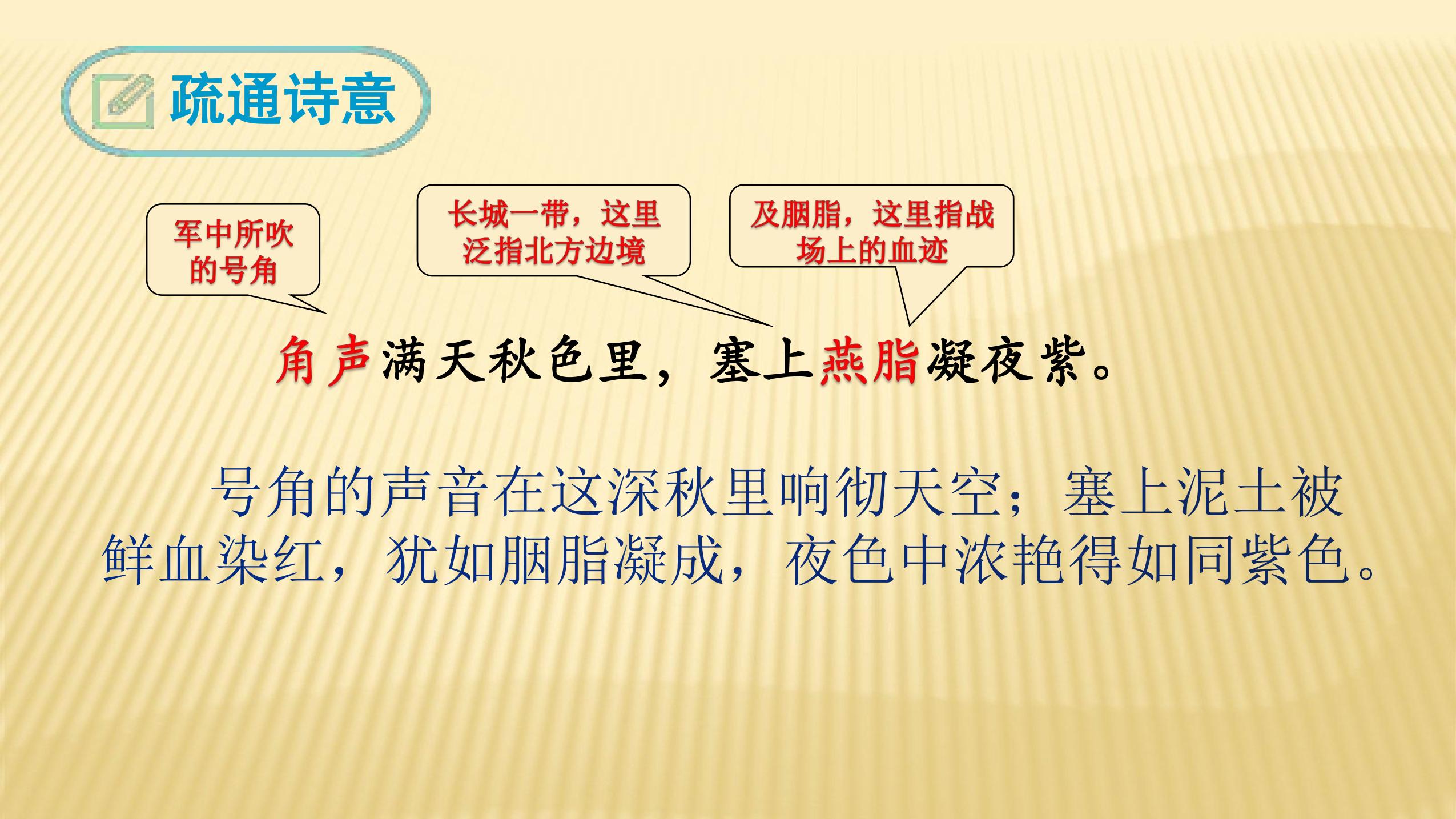 疏通诗意

军中所吹的号角

长城一带，这里泛指北方边境

及胭脂，这里指战场上的血迹

角声满天秋色里，塞上燕脂凝夜紫。

号角的声音在这深秋里响彻天空；塞上泥土被鲜血染红，犹如胭脂凝成，夜色中浓艳得如同紫色。